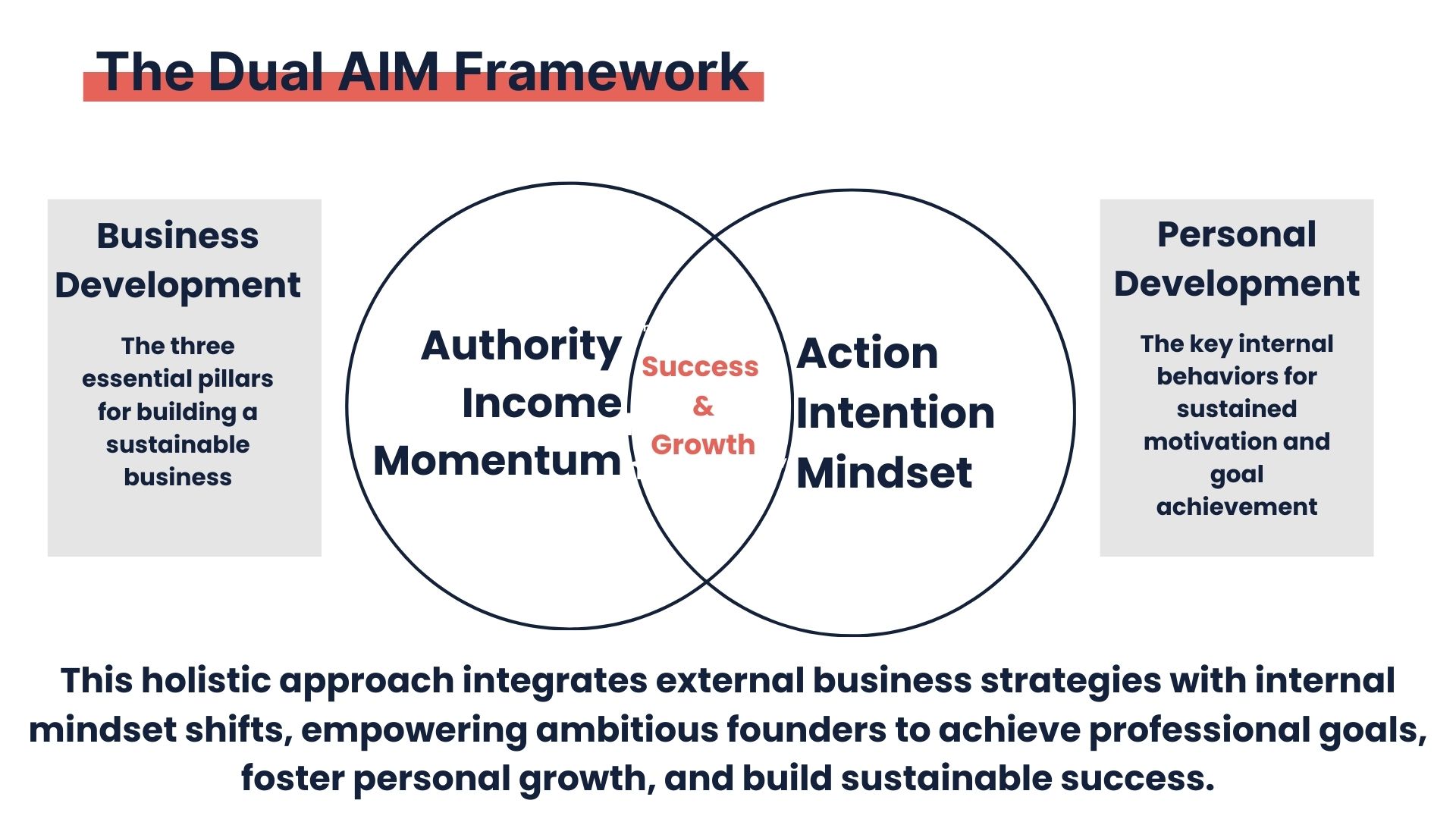 The Dual AIM Framework

Business Development

The three essential pillars for building a sustainable business

Authority
Income
Momentum

Success
&
Growth

Action
Intention
Mindset

Personal Development

The key internal behaviors for sustained motivation and goal achievement

This holistic approach integrates external business strategies with internal mindset shifts, empowering ambitious founders to achieve professional goals, foster personal growth, and build sustainable success.